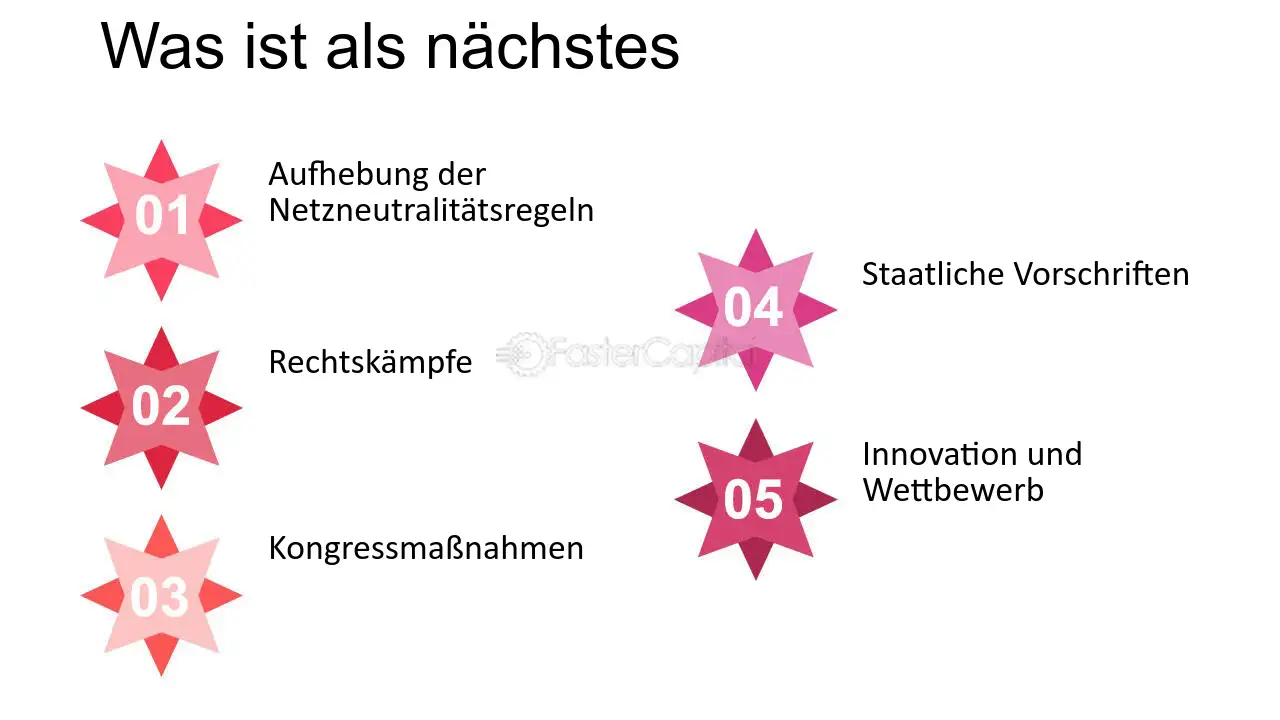 Was ist als nächstes

01
Aufhebung der Netzneutralitätsregeln

02
Rechtskämpfe

03
Kongressmaßnahmen

04
Staatliche Vorschriften

05
Innovation und Wettbewerb

FasterCapital